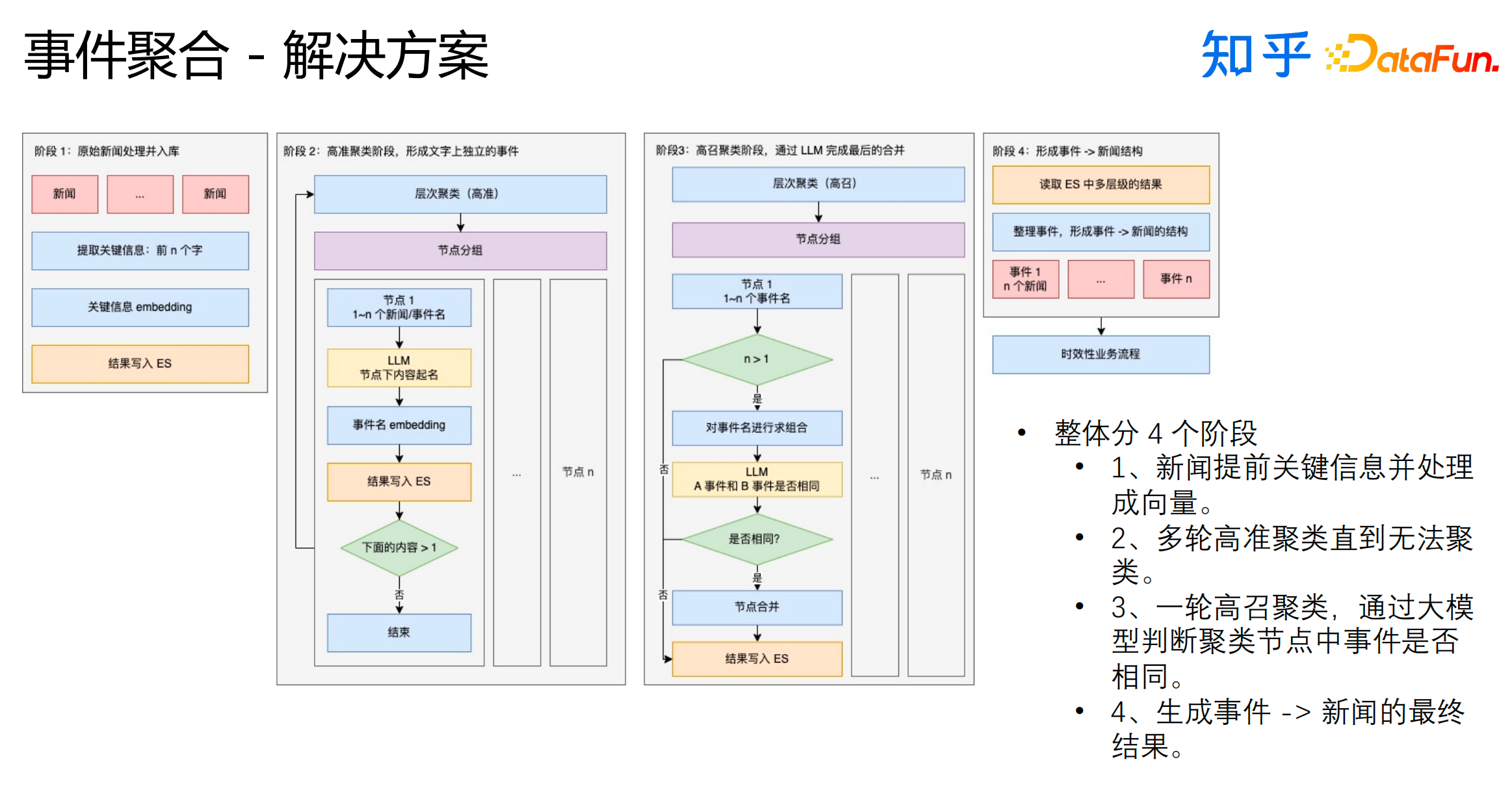 事件聚合 - 解决方案

知乎 DataFun.

阶段 1：原始新闻处理并入库

新闻 ... 新闻

提取关键信息：前 n 个字

关键信息 embedding

结果写入 ES

阶段 2：高准聚类阶段，形成文字上独立的事件

层次聚类（高准）

节点分组

节点 1
1~n 个新闻/事件名

LLM
节点下内容起名

事件名 embedding

结果写入 ES

下面的内容 > 1

否

结束

...

节点 n

阶段3：高召聚类阶段，通过 LLM 完成最后的合并

层次聚类（高召）

节点分组

节点 1
1~n 个事件名

n > 1

是

对事件名进行求组合

否

LLM
A 事件和 B 事件是否相同

是否相同?

是

否

节点合并

结果写入 ES

...

节点 n

阶段 4：形成事件 -> 新闻结构

读取 ES 中多层级的结果

整理事件，形成事件 -> 新闻的结构

事件 1
n 个新闻

...

事件 n

时效性业务流程

• 整体分 4 个阶段
• 1、新闻提前关键信息并处理成向量。
• 2、多轮高准聚类直到无法聚类。
• 3、一轮高召聚类，通过大模型判断聚类节点中事件是否相同。
• 4、生成事件 -> 新闻的最终结果。